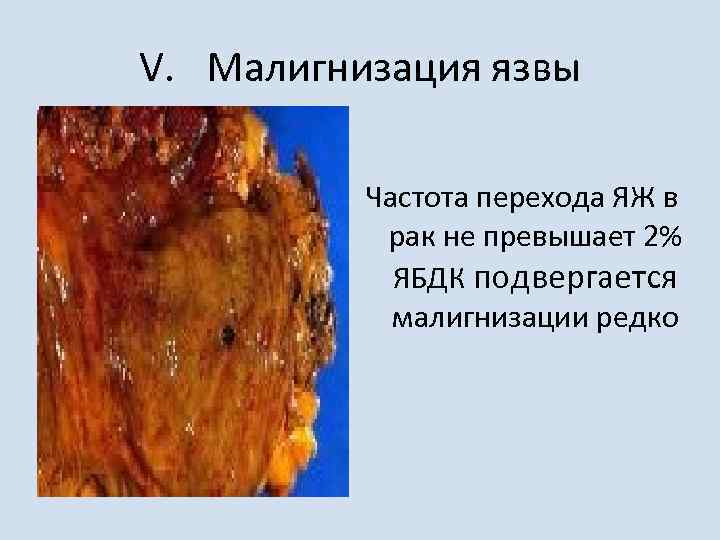 V. Малигнизация язвы

Частота перехода ЯЖ в рак не превышает 2%
ЯБДК подвергается малигнизации редко